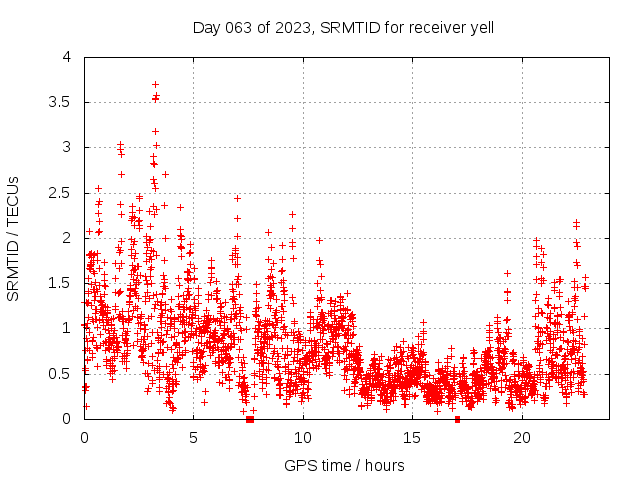 Day 063 of 2023, SRMTID for receiver yell

SRMTID / TECUs

4
3.5
3
2.5
2
1.5
1
0.5
0

0
5
10
15
20

GPS time / hours